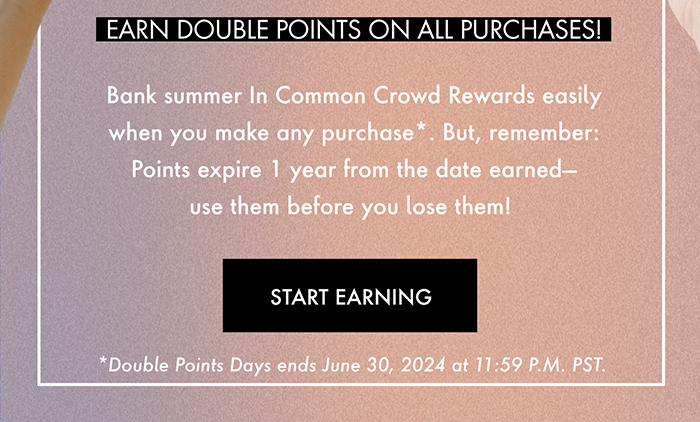 EARN DOUBLE POINTS ON ALL PURCHASES!

Bank summer In Common Crowd Rewards easily when you make any purchase*. But, remember: Points expire 1 year from the date earned— use them before you lose them!

START EARNING

*Double Points Days ends June 30, 2024 at 11:59 P.M. PST.